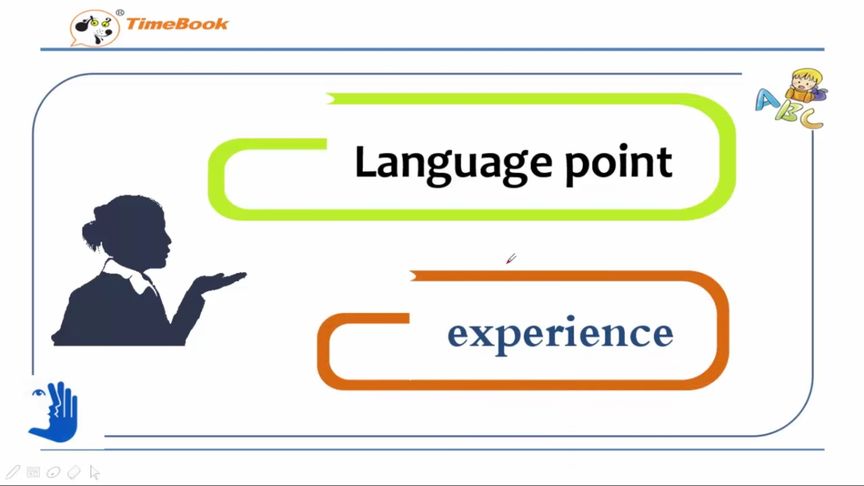 TimeBook

ABC

Language point

experience